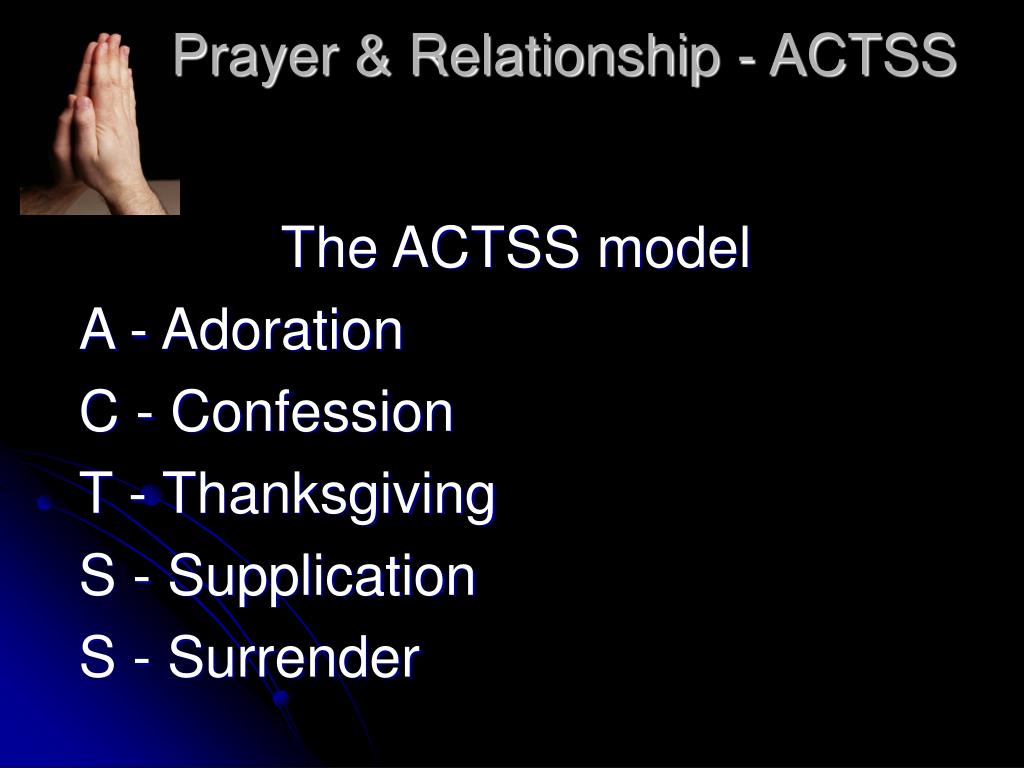 Prayer & Relationship - ACTSS

The ACTSS model

A - Adoration

C - Confession

T - Thanksgiving

S - Supplication

S - Surrender